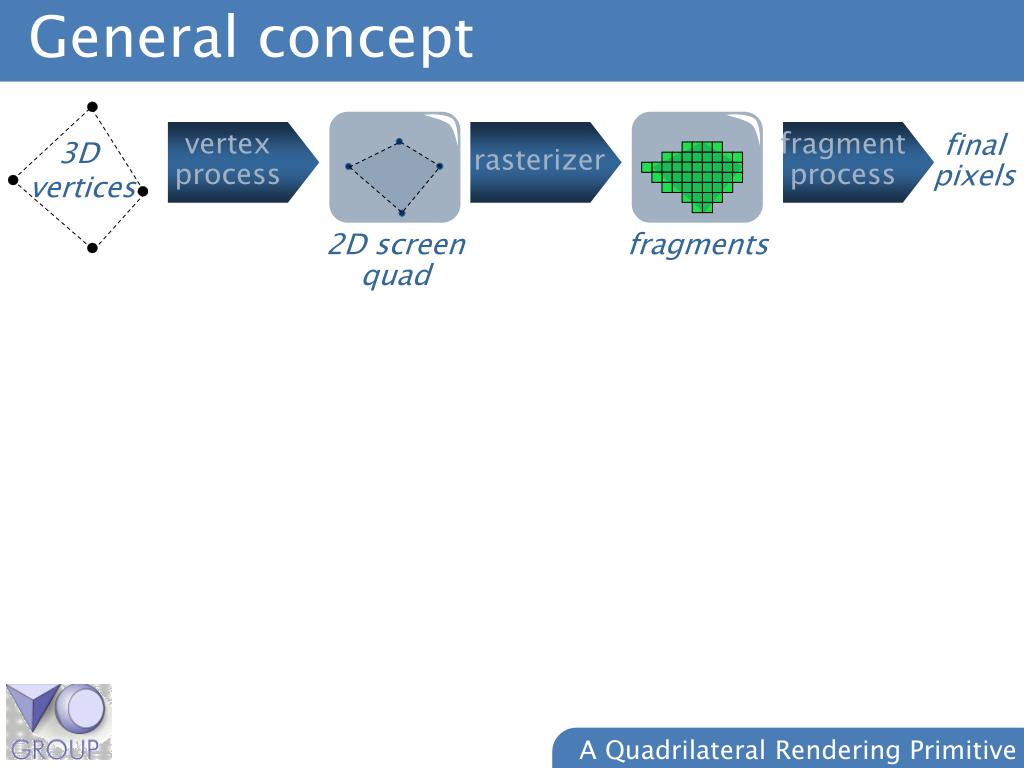 General concept

3D vertices

vertex process

2D screen quad

rasterizer

fragments

fragment process

final pixels

GROUP

A Quadrilateral Rendering Primitive